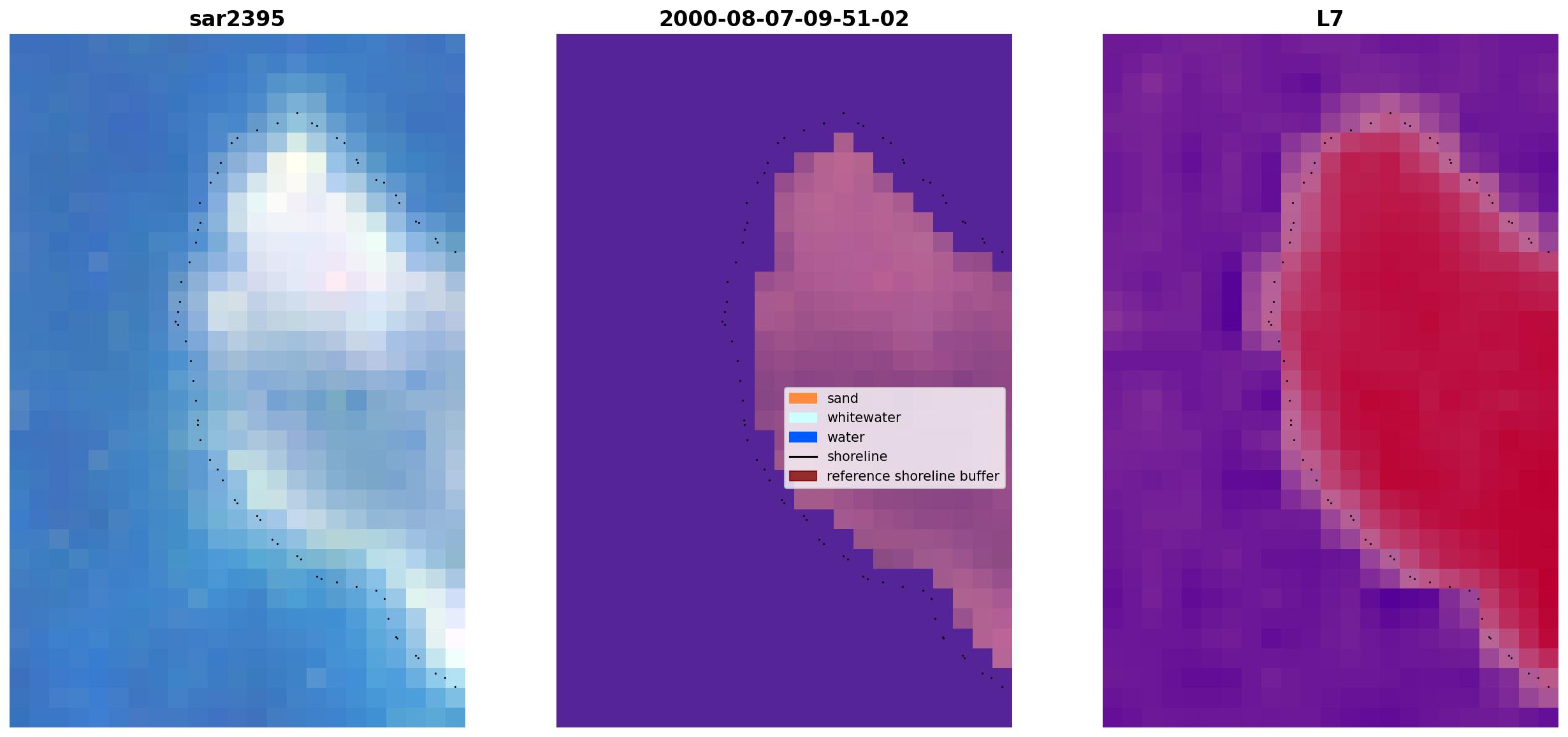 sar2395

2000-08-07-09-51-02

sand
whitewater
water
shoreline
reference shoreline buffer

L7